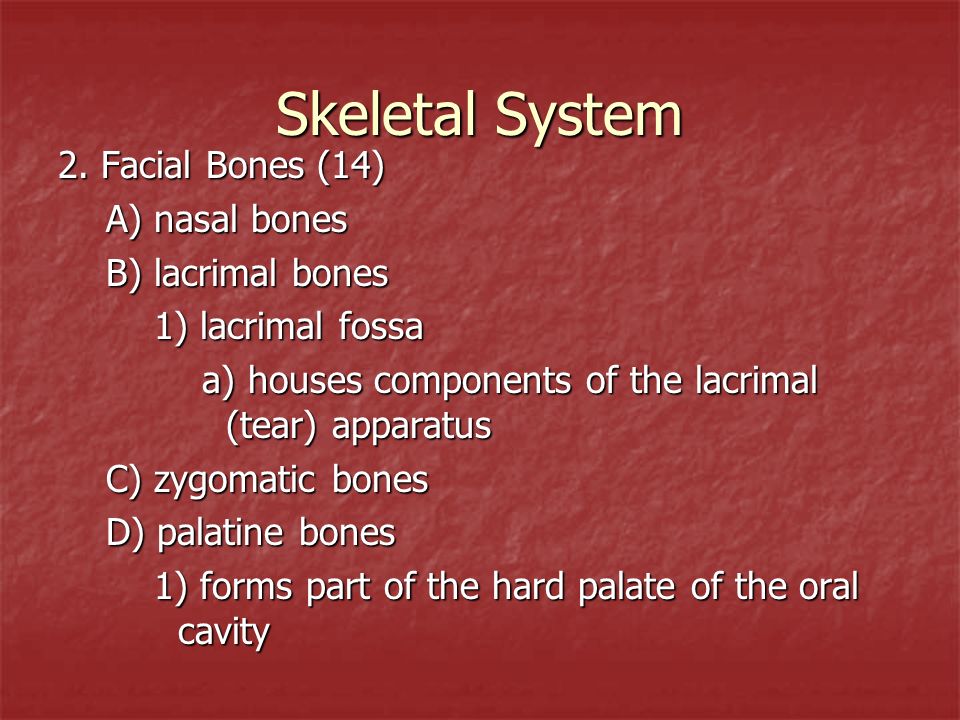 Skeletal System

2. Facial Bones (14)

A) nasal bones

B) lacrimal bones

1) lacrimal fossa

a) houses components of the lacrimal (tear) apparatus

C) zygomatic bones

D) palatine bones

1) forms part of the hard palate of the oral cavity